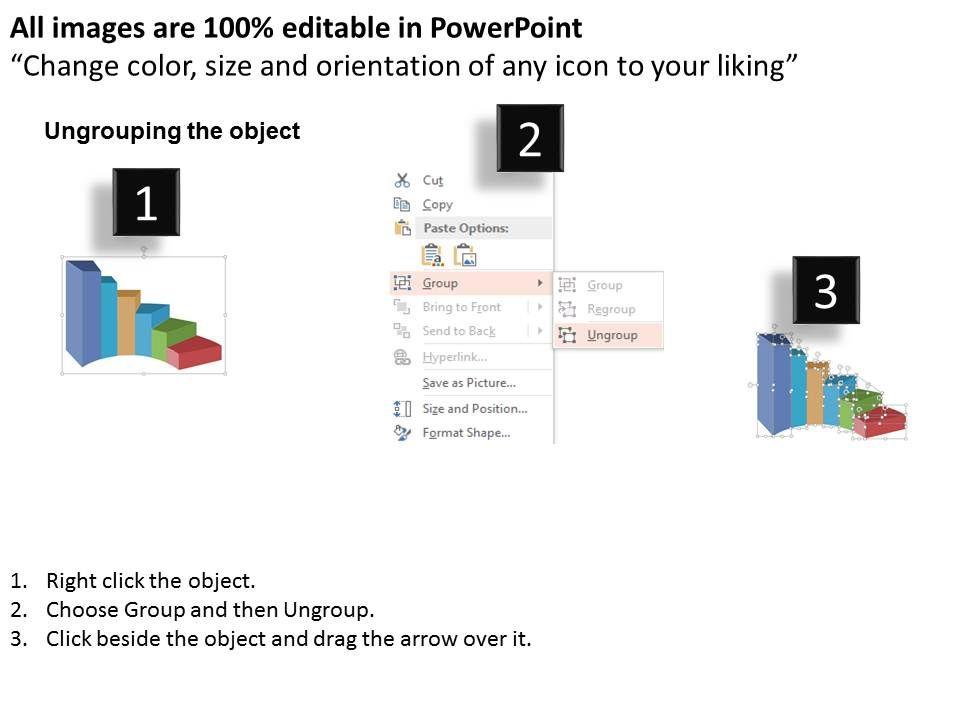 All images are 100% editable in PowerPoint
“Change color, size and orientation of any icon to your liking”

Ungrouping the object

1

2

Cut
Copy
Paste Options:
Group
Bring to Front
Send to Back
Hyperlink...
Save as Picture...
Size and Position...
Format Shape...

Group
Regroup
Ungroup

3

1. Right click the object.
2. Choose Group and then Ungroup.
3. Click beside the object and drag the arrow over it.